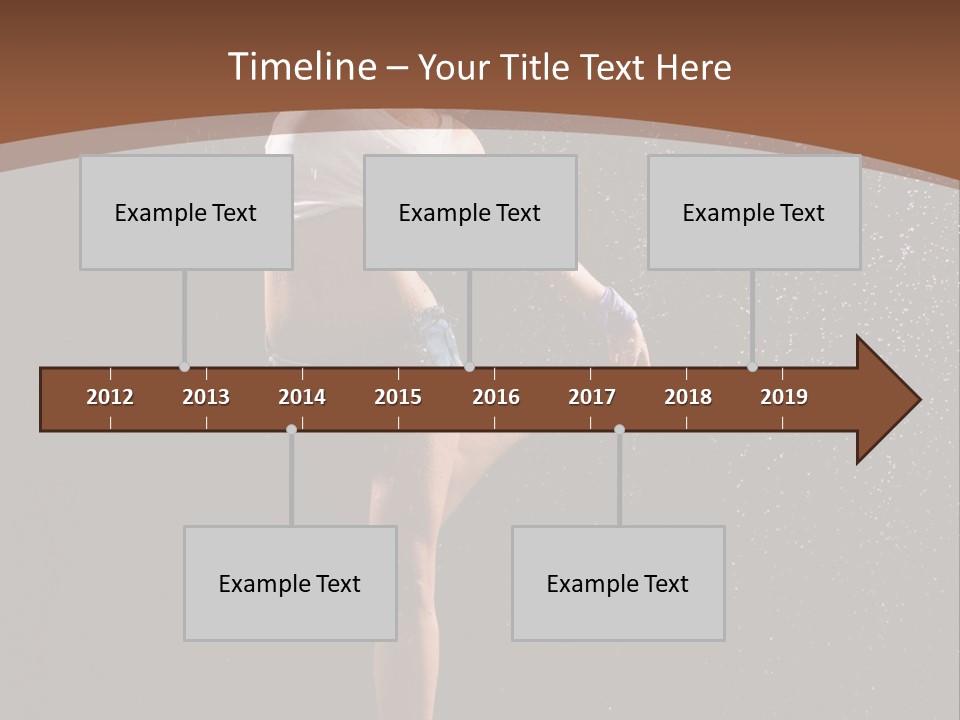 Timeline – Your Title Text Here

Example Text

Example Text

Example Text

2012 2013 2014 2015 2016 2017 2018 2019

Example Text

Example Text